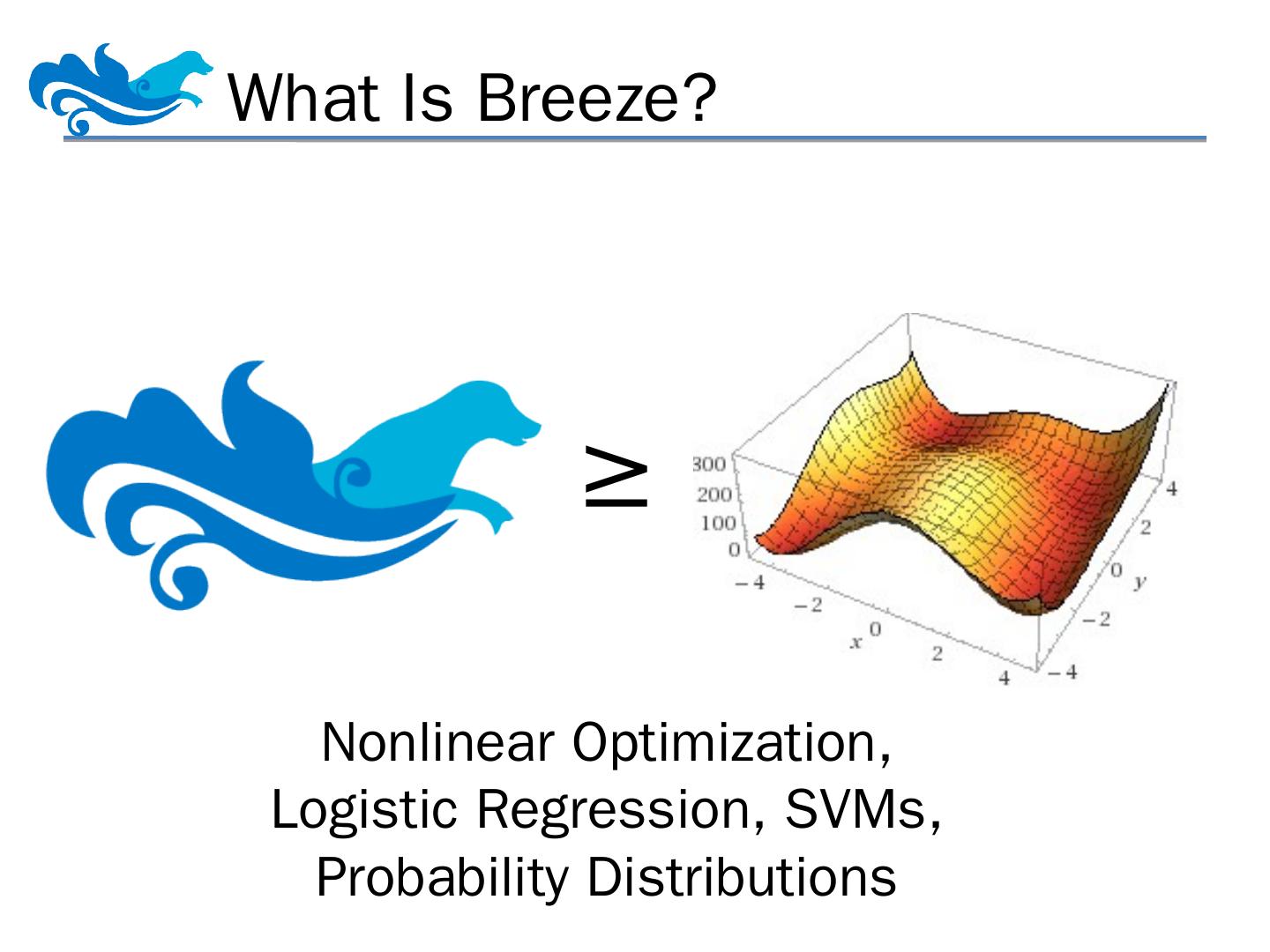 What Is Breeze?

$\geq$

300
200
100
0
−4
−2
x 0
2
4
−4
−2
0 y
2
4

Nonlinear Optimization, Logistic Regression, SVMs, Probability Distributions